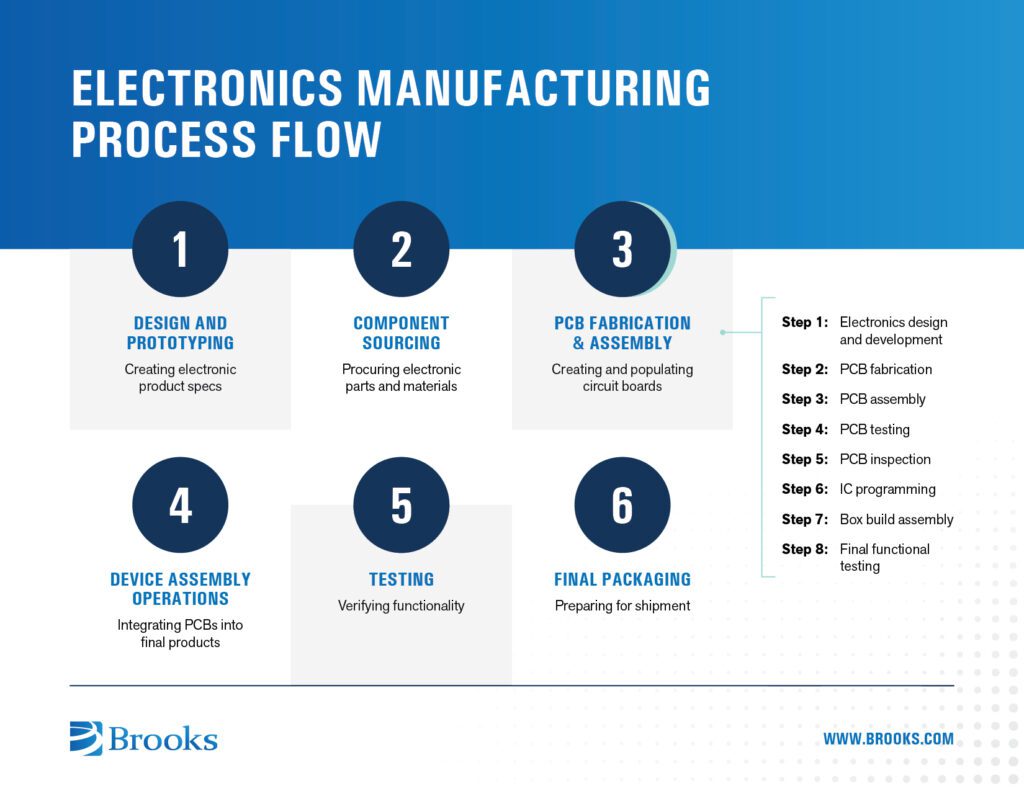 ELECTRONICS MANUFACTURING PROCESS FLOW

1

DESIGN AND PROTOTYPING

Creating electronic product specs

2

COMPONENT SOURCING

Procuring electronic parts and materials

3

PCB FABRICATION & ASSEMBLY

Creating and populating circuit boards

Step 1: Electronics design and development

Step 2: PCB fabrication

Step 3: PCB assembly

Step 4: PCB testing

Step 5: PCB inspection

Step 6: IC programming

Step 7: Box build assembly

Step 8: Final functional testing

4

DEVICE ASSEMBLY OPERATIONS

Integrating PCBs into final products

5

TESTING

Verifying functionality

6

FINAL PACKAGING

Preparing for shipment

Brooks

WWW.BROOKS.COM